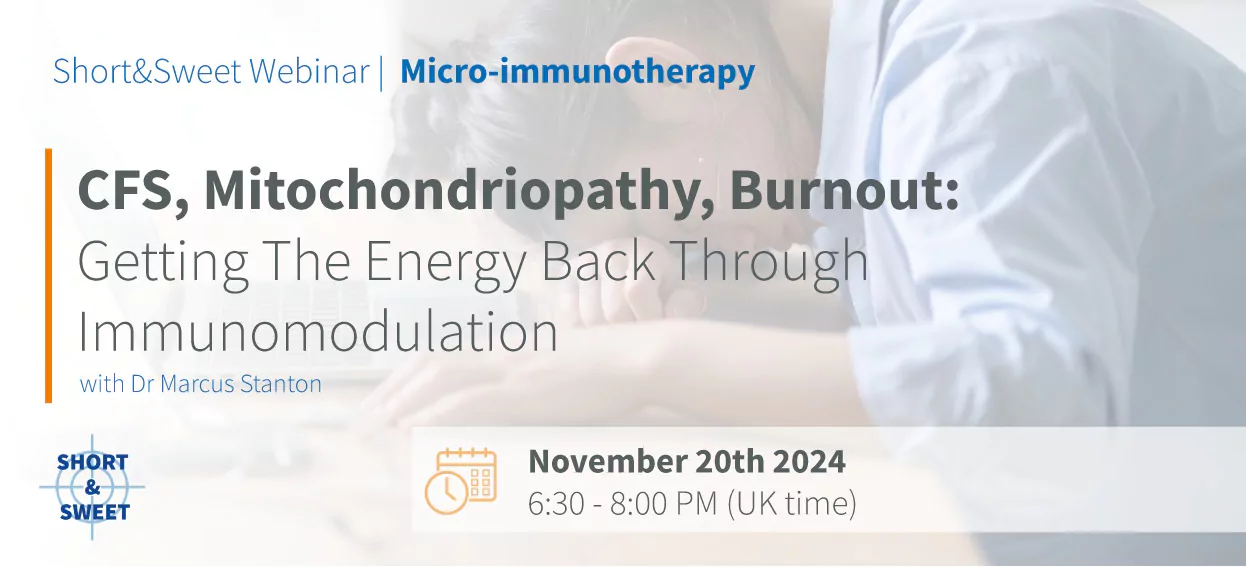 Short&Sweet Webinar | Micro-immunotherapy

CFS, Mitochondriopathy, Burnout:
Getting The Energy Back Through Immunomodulation

with Dr Marcus Stanton

SHORT
&
SWEET

November 20th 2024
6:30 - 8:00 PM (UK time)